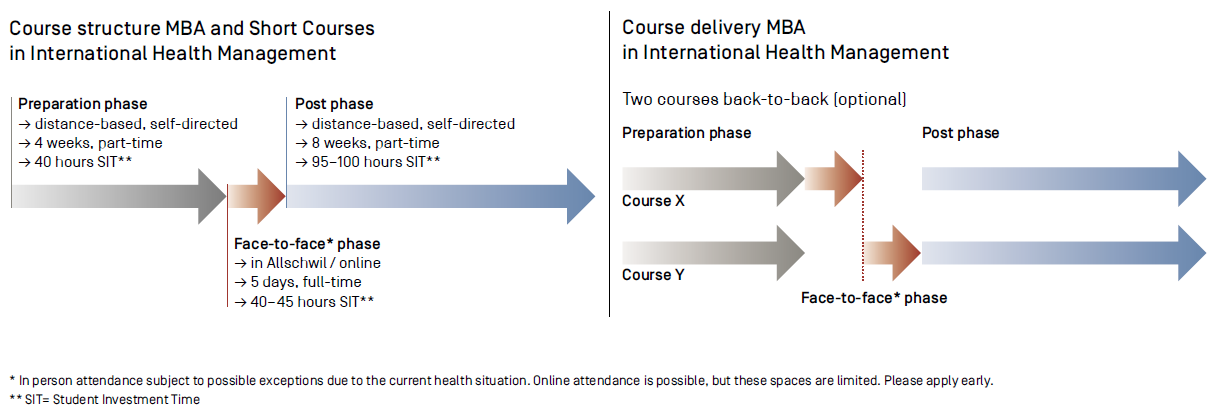 Course structure MBA and Short Courses in International Health Management

Preparation phase
→ distance-based, self-directed
→ 4 weeks, part-time
→ 40 hours SIT**

Post phase
→ distance-based, self-directed
→ 8 weeks, part-time
→ 95–100 hours SIT**

Face-to-face* phase
→ in Allschwil / online
→ 5 days, full-time
→ 40–45 hours SIT**

Course delivery MBA in International Health Management

Two courses back-to-back (optional)

Preparation phase

Post phase

Course X

Course Y

Face-to-face* phase

* In person attendance subject to possible exceptions due to the current health situation. Online attendance is possible, but these spaces are limited. Please apply early.
** SIT= Student Investment Time